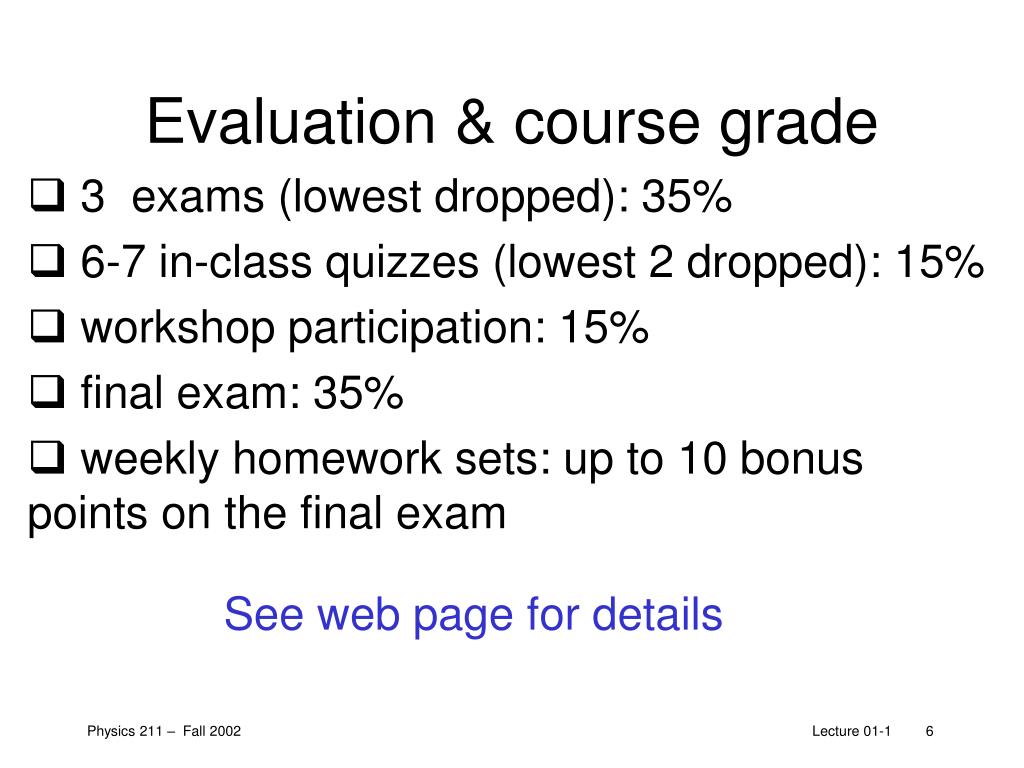 Evaluation & course grade

❑ 3 exams (lowest dropped): 35%

❑ 6-7 in-class quizzes (lowest 2 dropped): 15%

❑ workshop participation: 15%

❑ final exam: 35%

❑ weekly homework sets: up to 10 bonus points on the final exam

See web page for details

Physics 211 – Fall 2002

Lecture 01-1 6